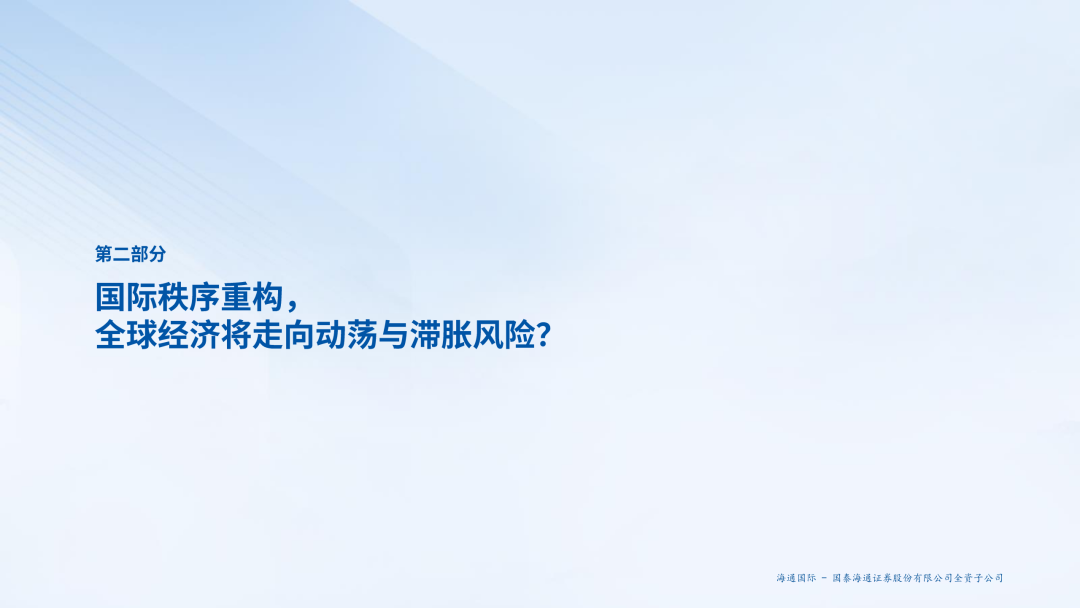 第二部分

国际秩序重构，
全球经济将走向动荡与滞胀风险？

海通国际 - 国泰海通证券股份有限公司全资子公司